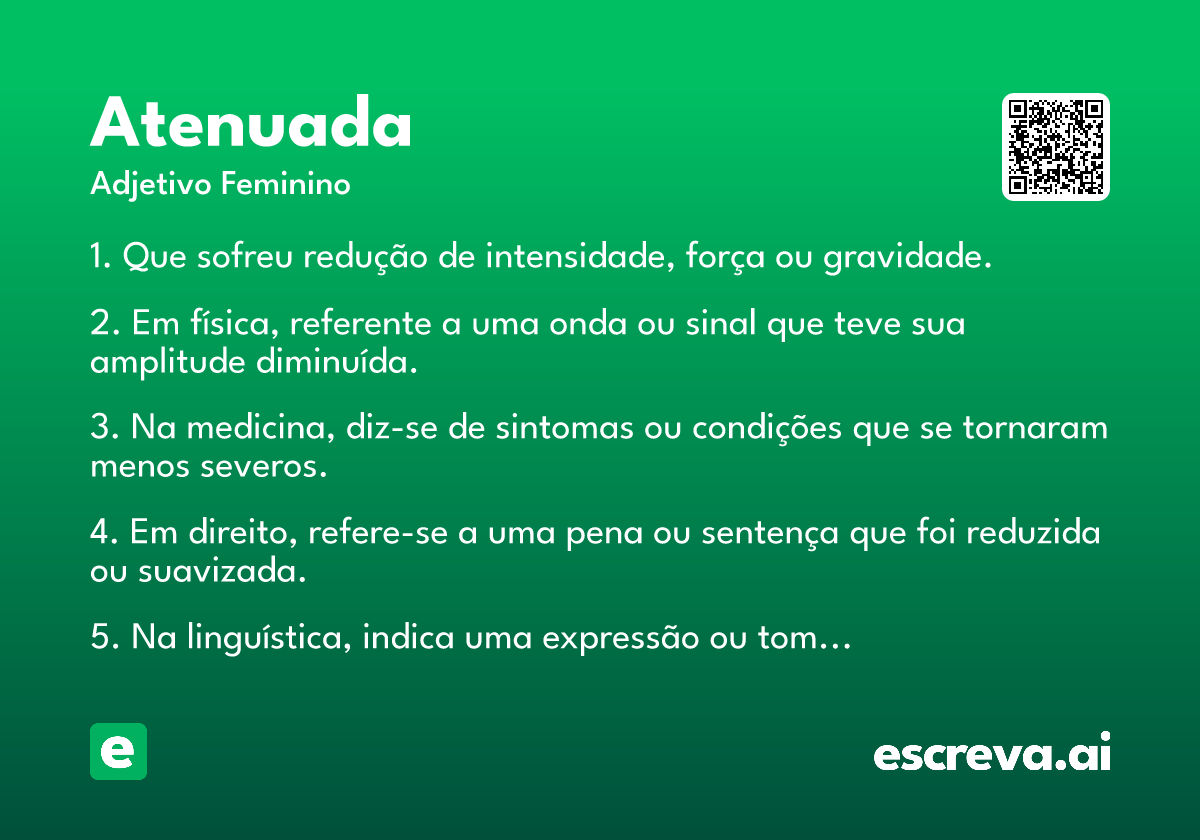 Atenuada
Adjetivo Feminino

1. Que sofreu redução de intensidade, força ou gravidade.

2. Em física, referente a uma onda ou sinal que teve sua amplitude diminuída.

3. Na medicina, diz-se de sintomas ou condições que se tornaram menos severos.

4. Em direito, refere-se a uma pena ou sentença que foi reduzida ou suavizada.

5. Na linguística, indica uma expressão ou tom…

e

escreva.ai